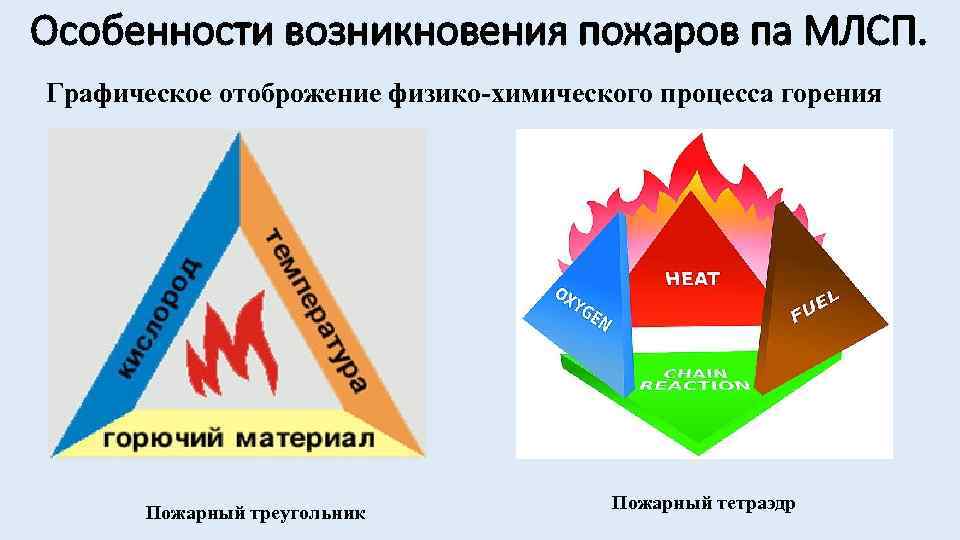 Особенности возникновения пожаров па МЛСП.

Графическое отображение физико-химического процесса горения

кислород

температура

горючий материал

Пожарный треугольник

OXYGEN

HEAT

FUEL

CHAIN REACTION

Пожарный тетраэдр